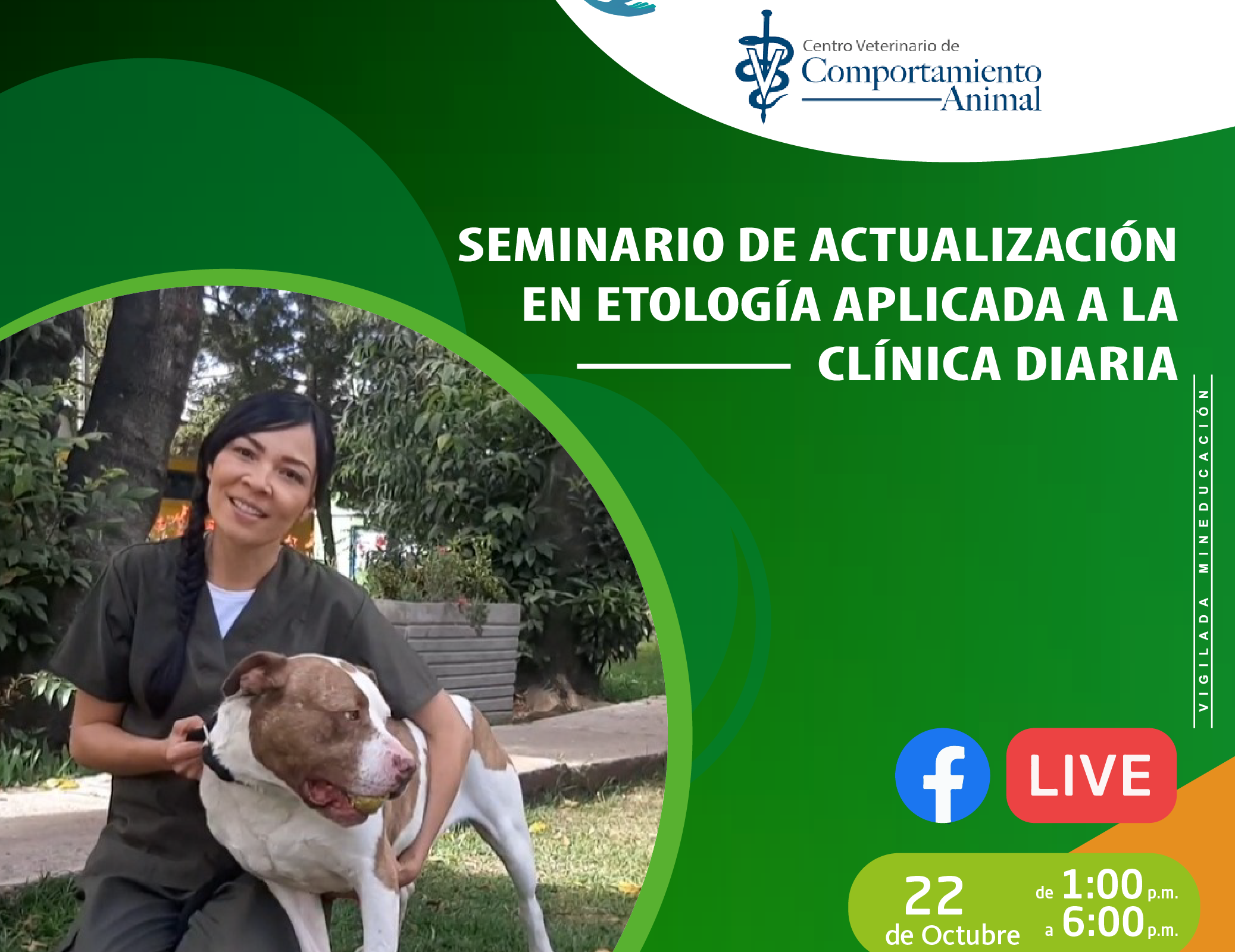 Centro Veterinario de Comportamiento Animal

SEMINARIO DE ACTUALIZACIÓN EN ETOLOGÍA APLICADA A LA CLÍNICA DIARIA

VIGILADA MINEDUCACIÓN

LIVE

22 de Octubre

de 1:00 p.m. a 6:00 p.m.